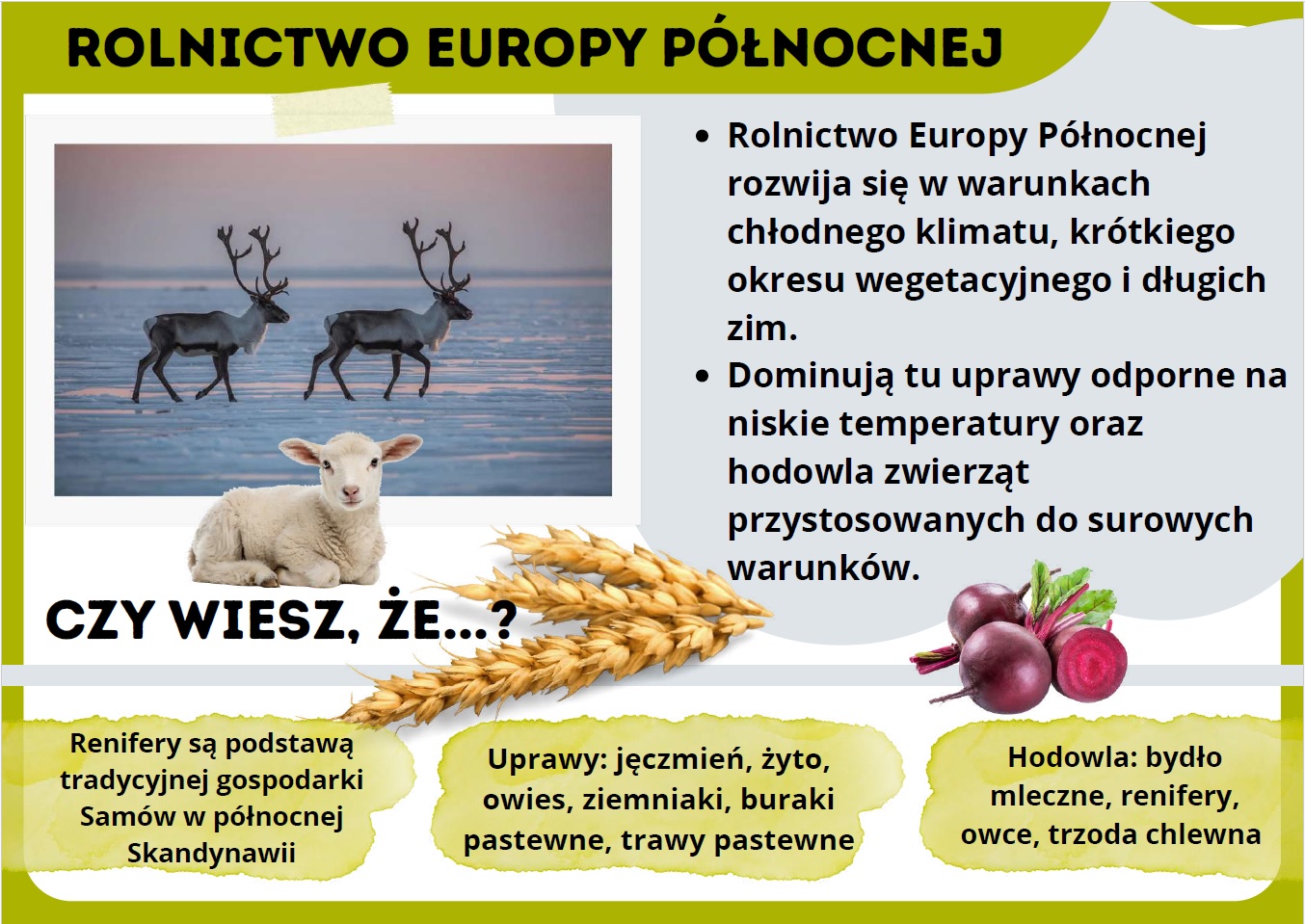 ROLNICTWO EUROPY PÓŁNOCNEJ

• Rolnictwo Europy Północnej rozwija się w warunkach chłodnego klimatu, krótkiego okresu wegetacyjnego i długich zim.
• Dominują tu uprawy odporne na niskie temperatury oraz hodowla zwierząt przystosowanych do surowych warunków.

CZY WIESZ, ŻE...?

Renifery są podstawą tradycyjnej gospodarki Samów w północnej Skandynawii

Uprawy: jęczmień, żyto, owies, ziemniaki, buraki pastewne, trawy pastewne

Hodowla: bydło mleczne, renifery, owce, trzoda chlewna